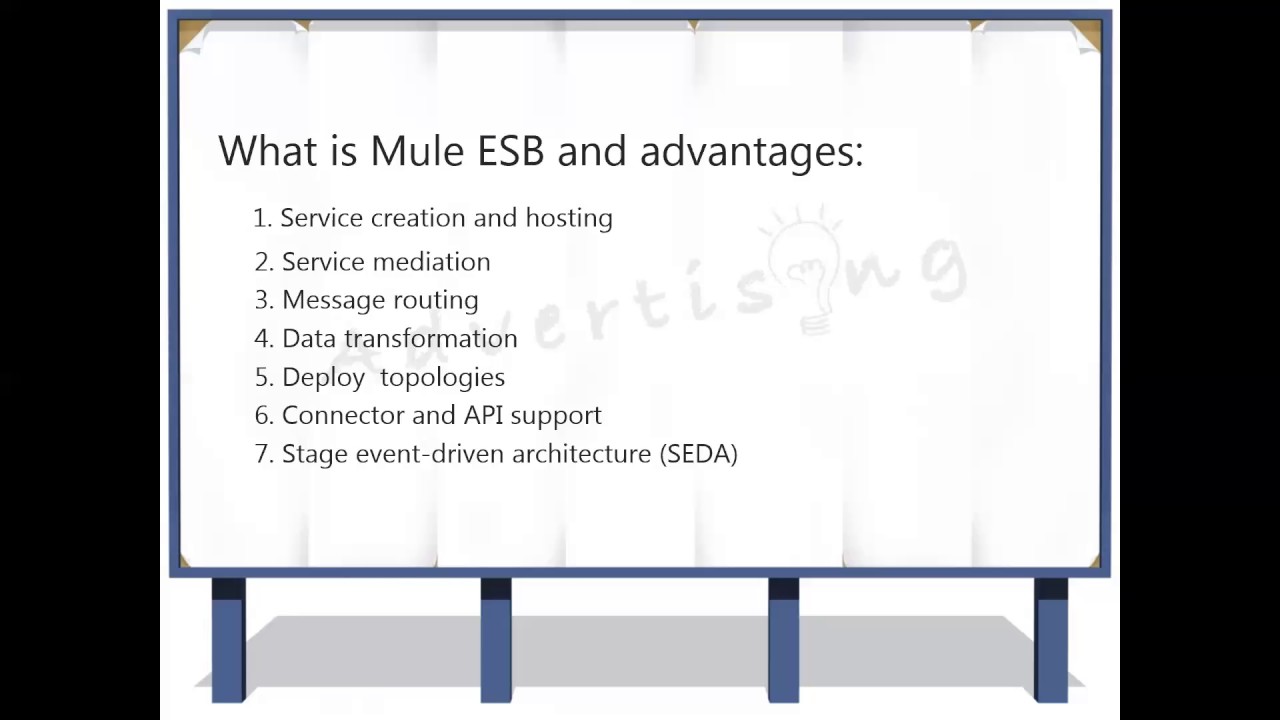 What is Mule ESB and advantages:

1. Service creation and hosting
2. Service mediation
3. Message routing
4. Data transformation
5. Deploy topologies
6. Connector and API support
7. Stage event-driven architecture (SEDA)

Advertising